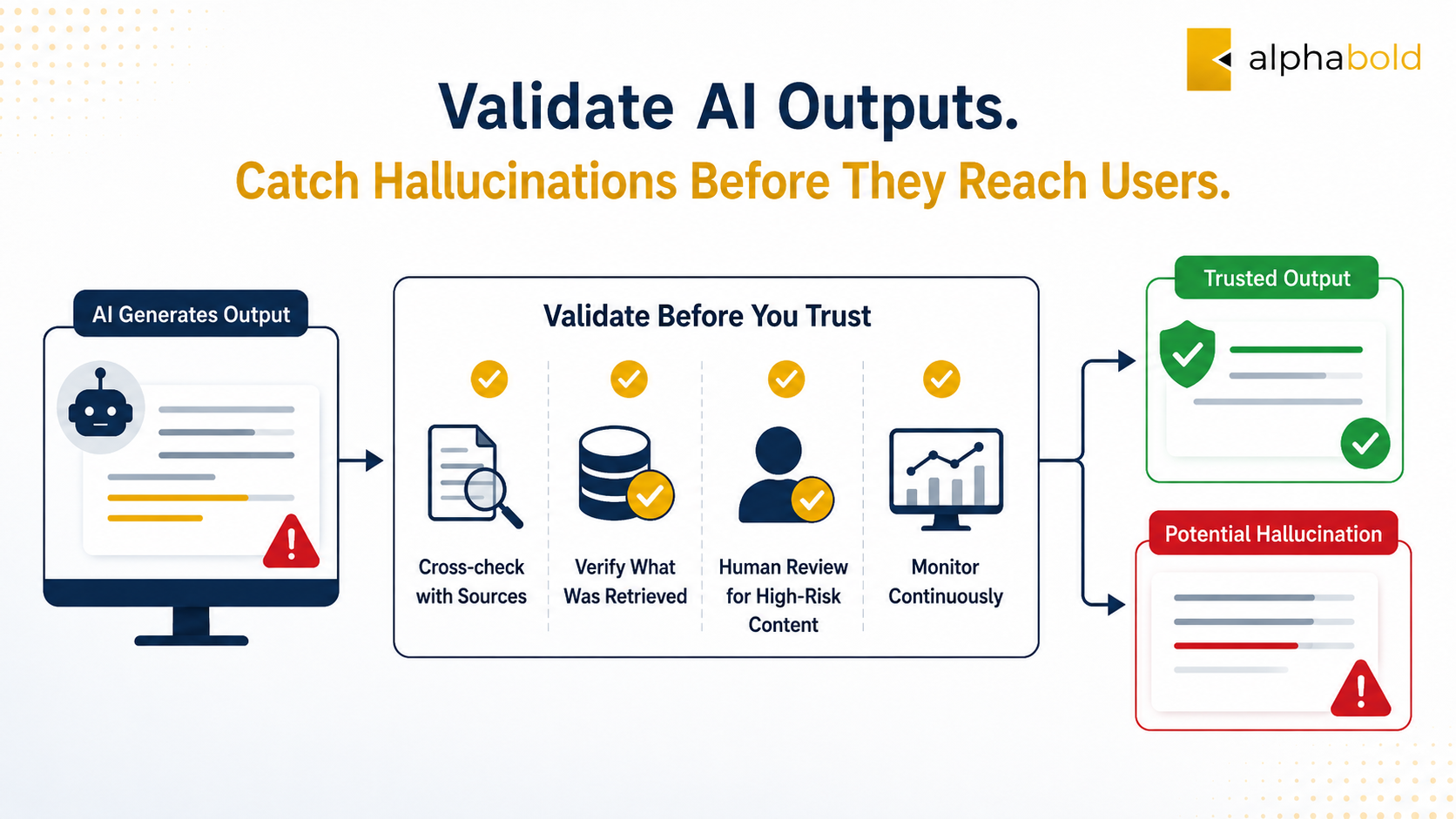 alphabold

Validate AI Outputs.

Catch Hallucinations Before They Reach Users.

AI Generates Output

Validate Before You Trust

Cross-check with Sources

Verify What Was Retrieved

Human Review for High-Risk Content

Monitor Continuously

Trusted Output

Potential Hallucination